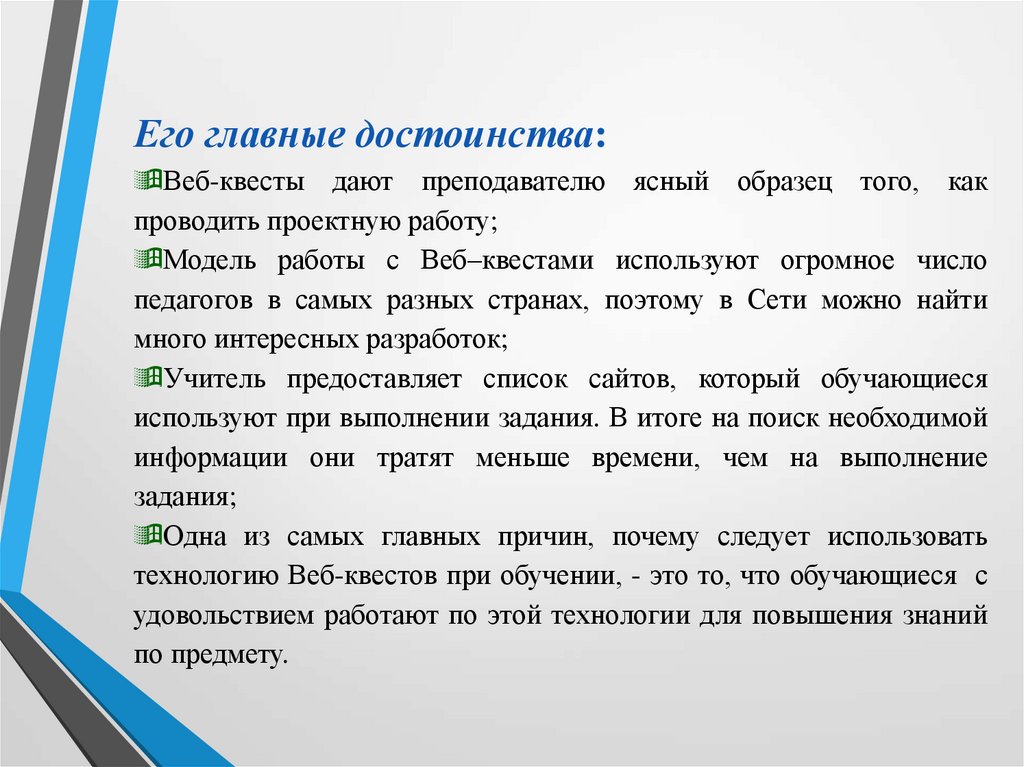 Его главные достоинства:

Веб-квесты дают преподавателю ясный образец того, как проводить проектную работу;

Модель работы с Веб–квестами используют огромное число педагогов в самых разных странах, поэтому в Сети можно найти много интересных разработок;

Учитель предоставляет список сайтов, который обучающиеся используют при выполнении задания. В итоге на поиск необходимой информации они тратят меньше времени, чем на выполнение задания;

Одна из самых главных причин, почему следует использовать технологию Веб-квестов при обучении, - это то, что обучающиеся с удовольствием работают по этой технологии для повышения знаний по предмету.